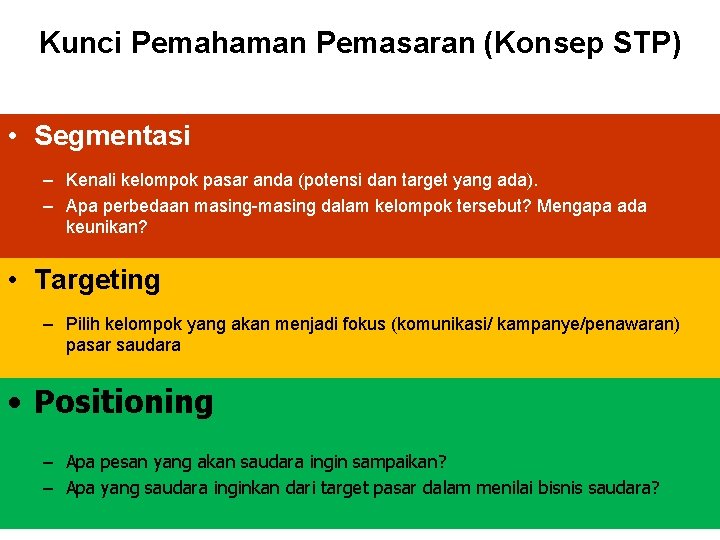 Kunci Pemahaman Pemasaran (Konsep STP)

• Segmentasi

– Kenali kelompok pasar anda (potensi dan target yang ada).
– Apa perbedaan masing-masing dalam kelompok tersebut? Mengapa ada keunikan?

• Targeting

– Pilih kelompok yang akan menjadi fokus (komunikasi/ kampanye/penawaran) pasar saudara

• Positioning

– Apa pesan yang akan saudara ingin sampaikan?
– Apa yang saudara inginkan dari target pasar dalam menilai bisnis saudara?